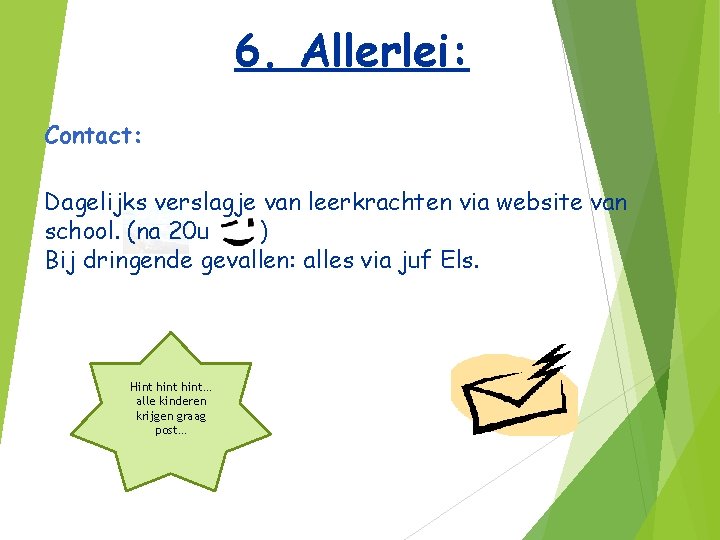 6. Allerlei:

Contact:

Dagelijks verslagje van leerkrachten via website van school. (na 20u )
Bij dringende gevallen: alles via juf Els.

Hint hint hint… alle kinderen krijgen graag post…